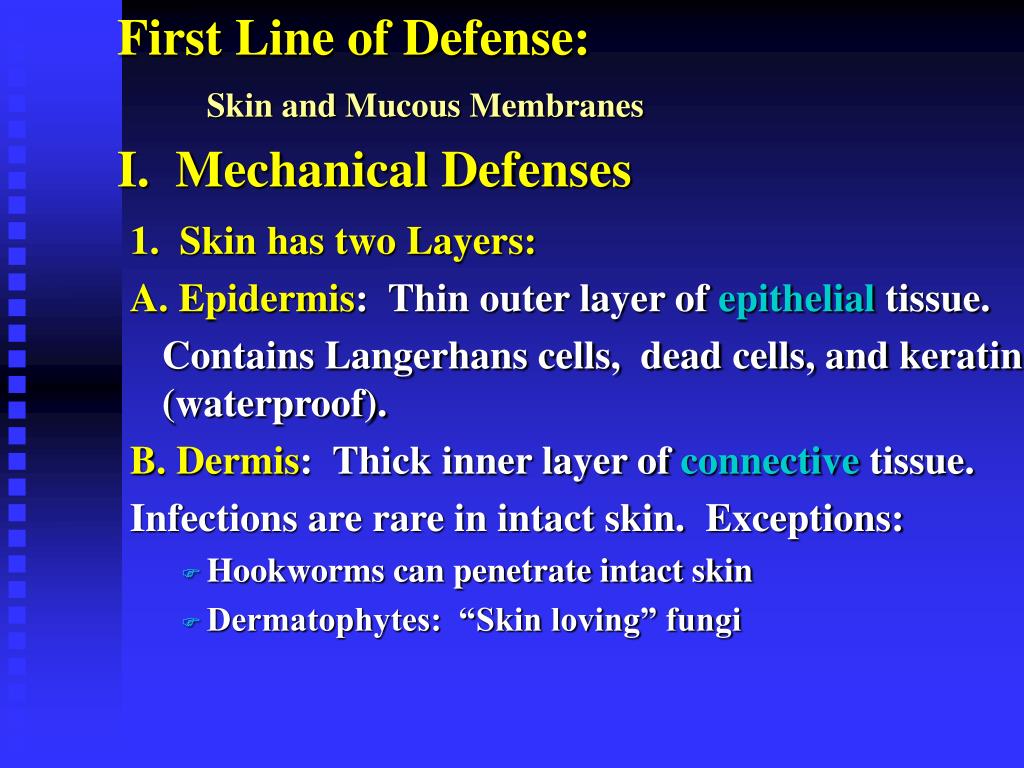 First Line of Defense:

Skin and Mucous Membranes

I. Mechanical Defenses

1. Skin has two Layers:

A. Epidermis: Thin outer layer of epithelial tissue.

Contains Langerhans cells, dead cells, and keratin (waterproof).

B. Dermis: Thick inner layer of connective tissue.

Infections are rare in intact skin. Exceptions:

Hookworms can penetrate intact skin

Dermatophytes: “Skin loving” fungi